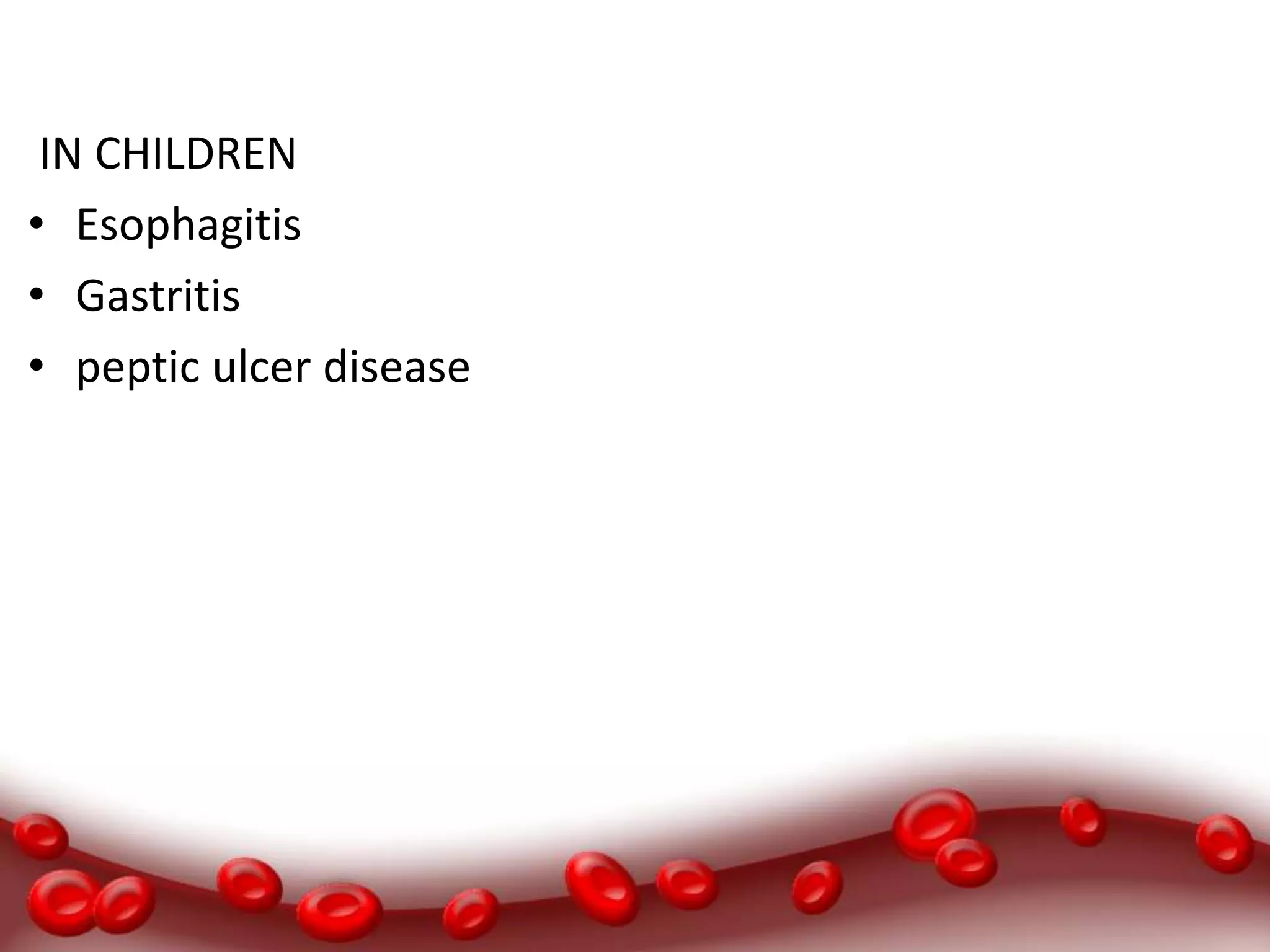 IN CHILDREN
• Esophagitis
• Gastritis
• peptic ulcer disease